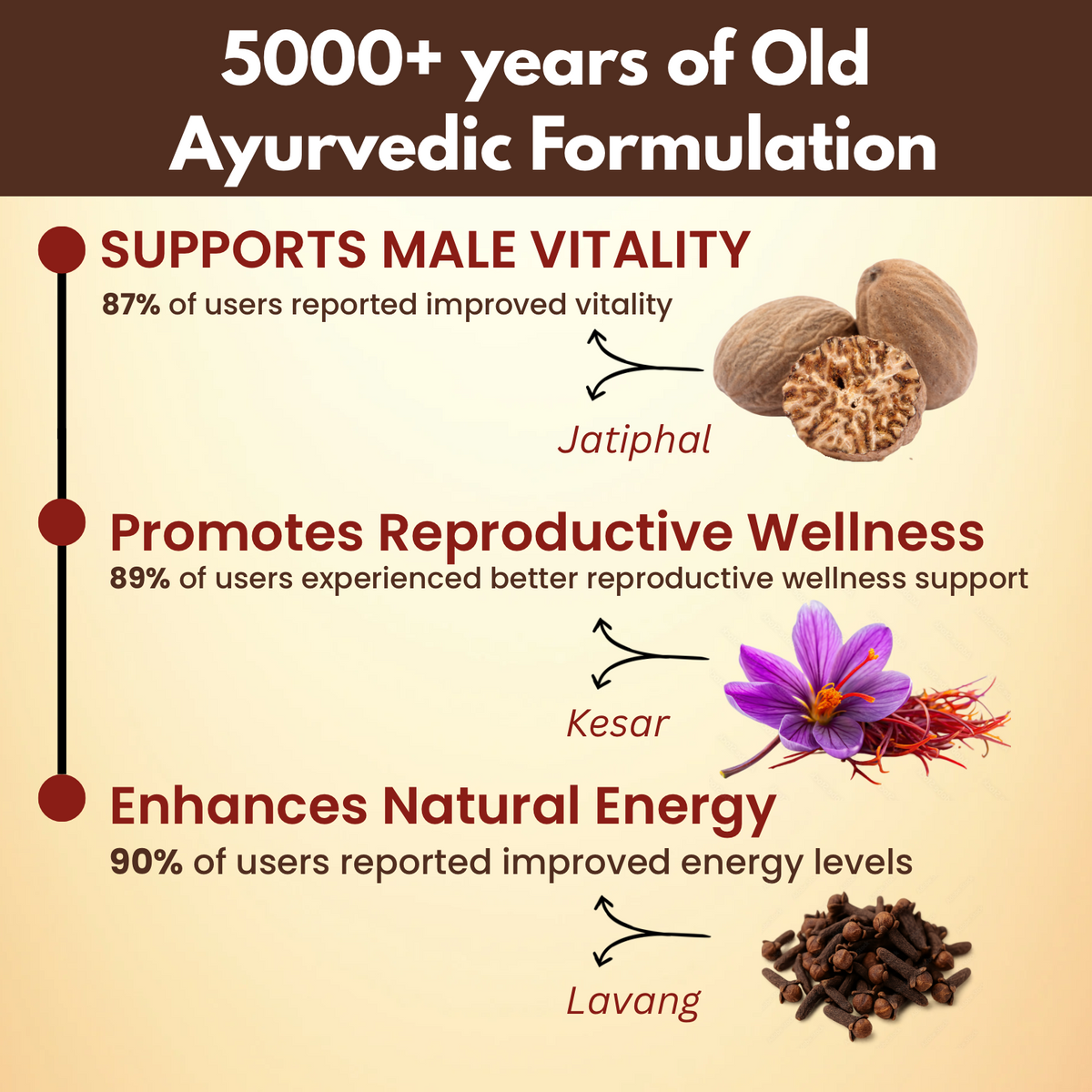 5000+ years of Old Ayurvedic Formulation

SUPPORTS MALE VITALITY

87% of users reported improved vitality

Jatiphal

Promotes Reproductive Wellness

89% of users experienced better reproductive wellness support

Kesar

Enhances Natural Energy

90% of users reported improved energy levels

Lavang